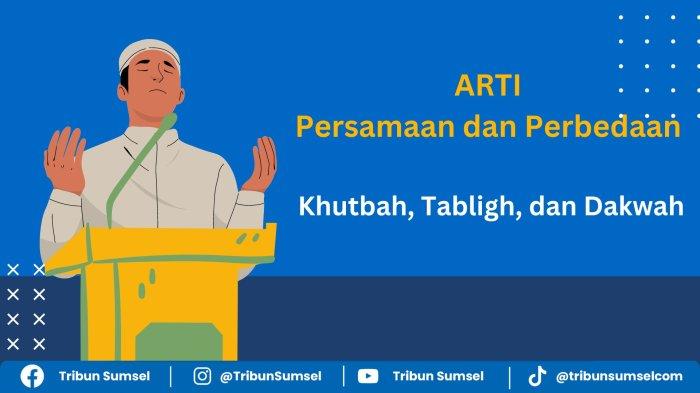 ARTI
Persamaan dan Perbedaan

Khutbah, Tabligh, dan Dakwah

Tribun Sumsel | @TribunSumsel | Tribun Sumsel | @tribunsumselcom